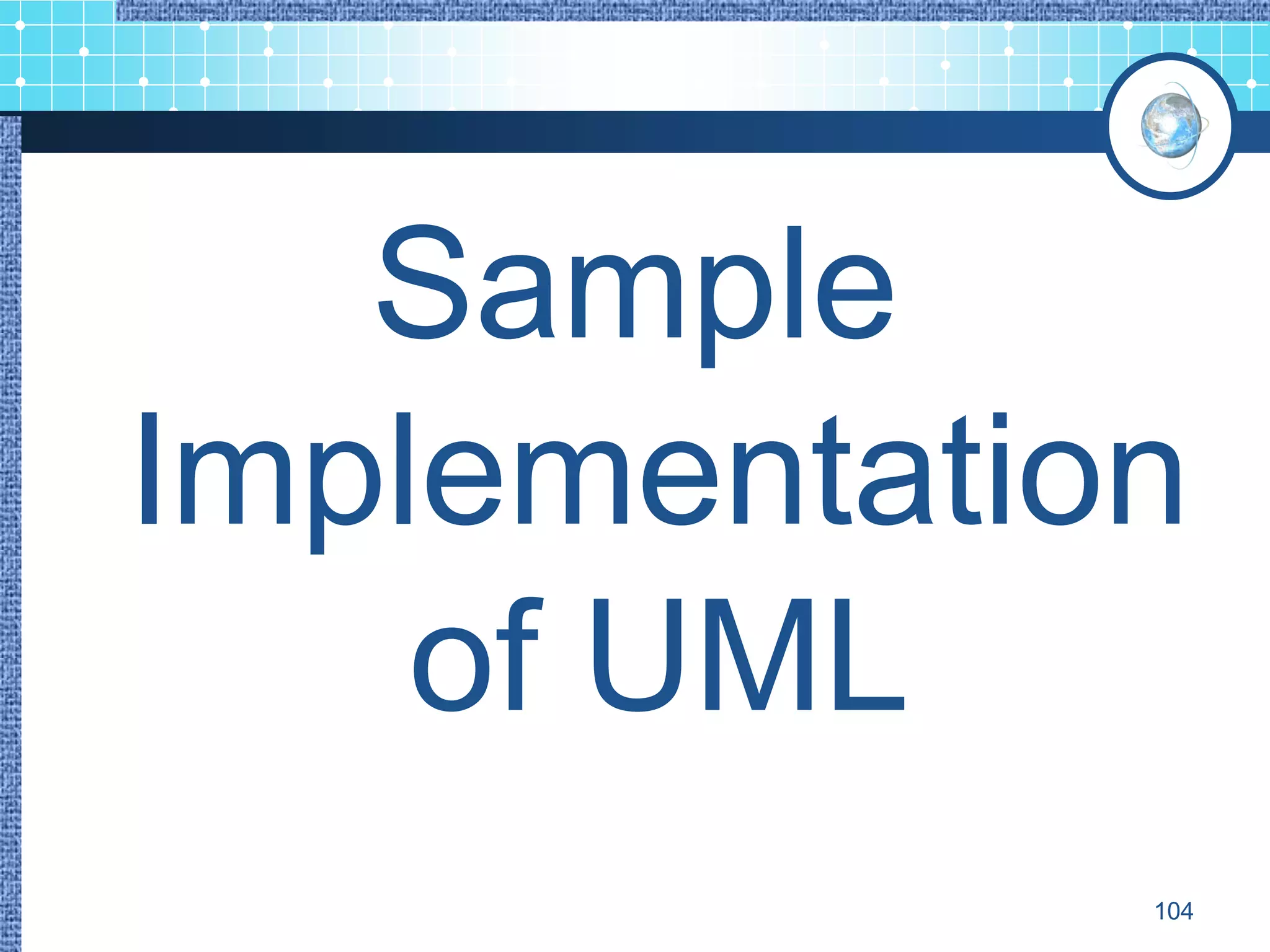 Sample Implementation of UML

104